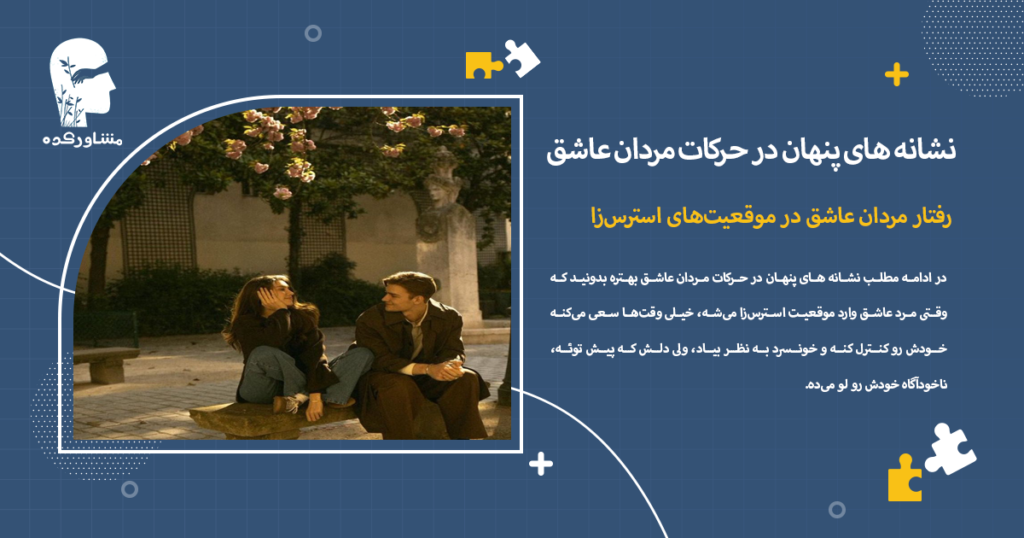 مشاورکده

نشانه های پنهان در حرکات مردان عاشق

رفتار مردان عاشق در موقعیت‌های استرس‌زا

در ادامه مطلب نشانه های پنهان در حرکات مردان عاشق بهتره بدونید که وقتی مرد عاشق وارد موقعیت استرس‌زا می‌شه، خیلی وقت‌ها سعی می‌کنه خودش رو کنترل کنه و خونسرد به نظر بیاد، ولی دلش که پیش توئه، ناخودآگاه خودش رو لو می‌ده.